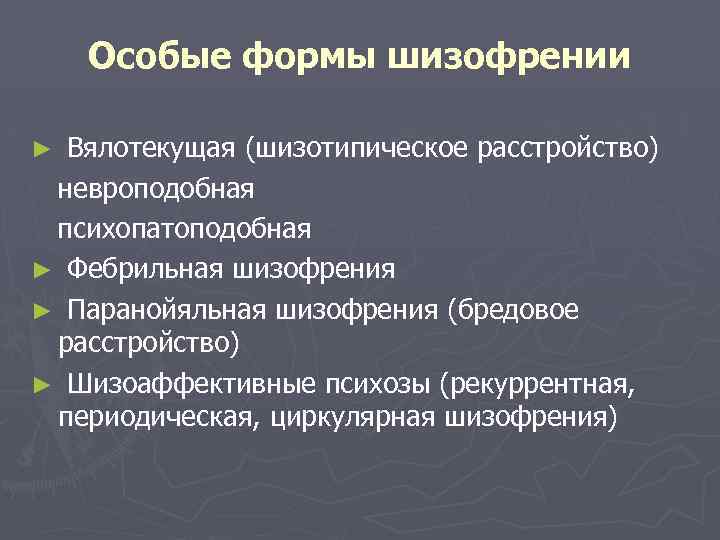 Особые формы шизофрении

► Вялотекущая (шизотипическое расстройство)
невроподобная
психопатоподобная
► Фебрильная шизофрения
► Паранойяльная шизофрения (бредовое расстройство)
► Шизоаффективные психозы (рекуррентная, периодическая, циркулярная шизофрения)